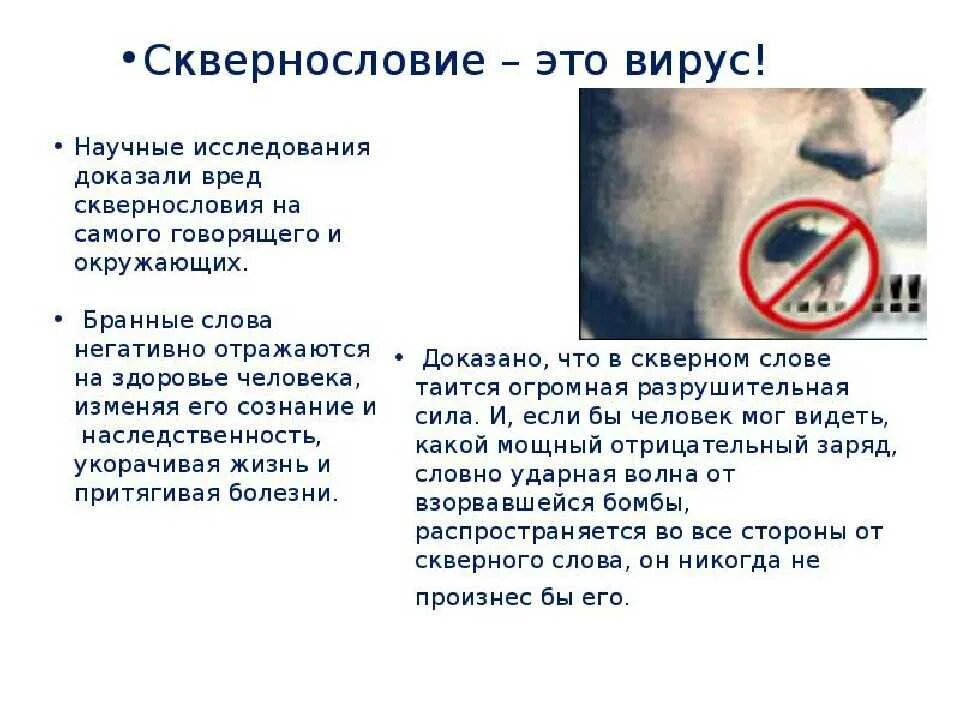 • Сквернословие – это вирус!

• Научные исследования доказали вред сквернословия на самого говорящего и окружающих.

• Бранные слова негативно отражаются на здоровье человека, изменяя его сознание и наследственность, укорачивая жизнь и притягивая болезни.

...!!!

• Доказано, что в скверном слове таится огромная разрушительная сила. И, если бы человек мог видеть, какой мощный отрицательный заряд, словно ударная волна от взорвавшейся бомбы, распространяется во все стороны от скверного слова, он никогда не произнес бы его.